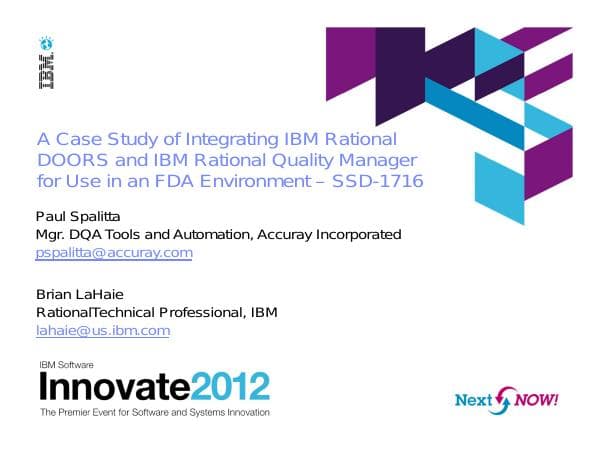 IBM

A Case Study of Integrating IBM Rational DOORS and IBM Rational Quality Manager for Use in an FDA Environment – SSD-1716

Paul Spalitta
Mgr. DQA Tools and Automation, Accuray Incorporated
pspalitta@accuray.com

Brian LaHaie
RationalTechnical Professional, IBM
lahaie@us.ibm.com

IBM Software
Innovate2012
The Premier Event for Software and Systems Innovation

Next NOW!